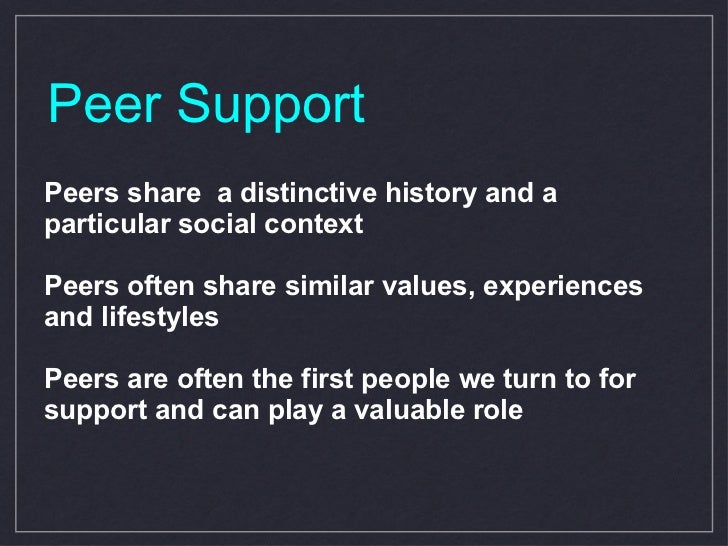 Peer Support

Peers share  a distinctive history and a particular social context

Peers often share similar values, experiences and lifestyles

Peers are often the first people we turn to for support and can play a valuable role